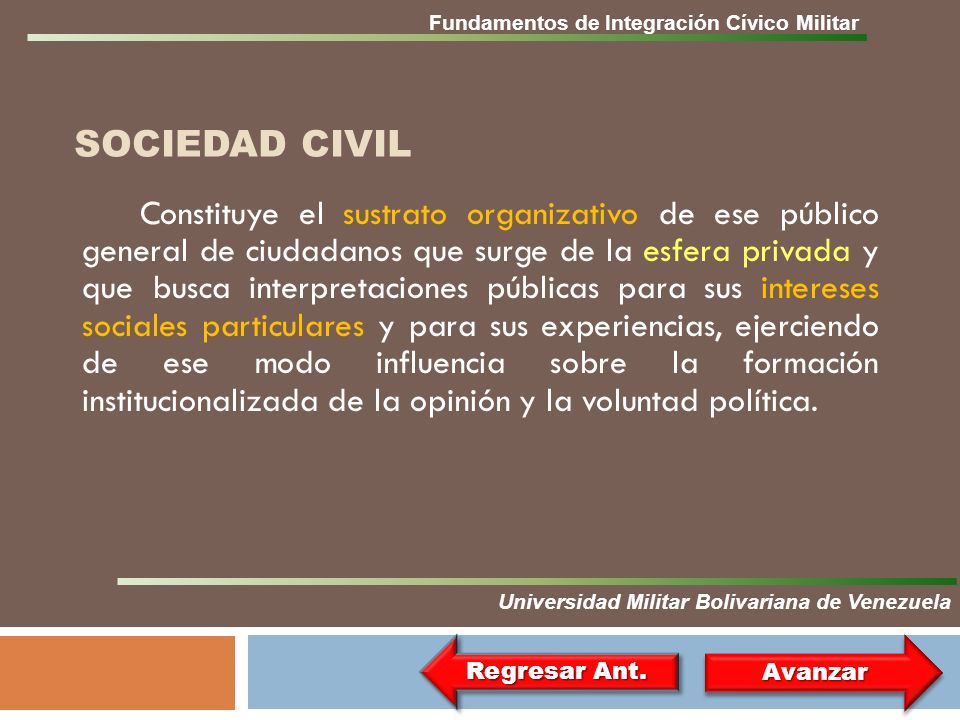 Fundamentos de Integración Cívico Militar

SOCIEDAD CIVIL

Constituye el sustrato organizativo de ese público general de ciudadanos que surge de la esfera privada y que busca interpretaciones públicas para sus intereses sociales particulares y para sus experiencias, ejerciendo de ese modo influencia sobre la formación institucionalizada de la opinión y la voluntad política.

Universidad Militar Bolivariana de Venezuela

Regresar Ant.

Avanzar